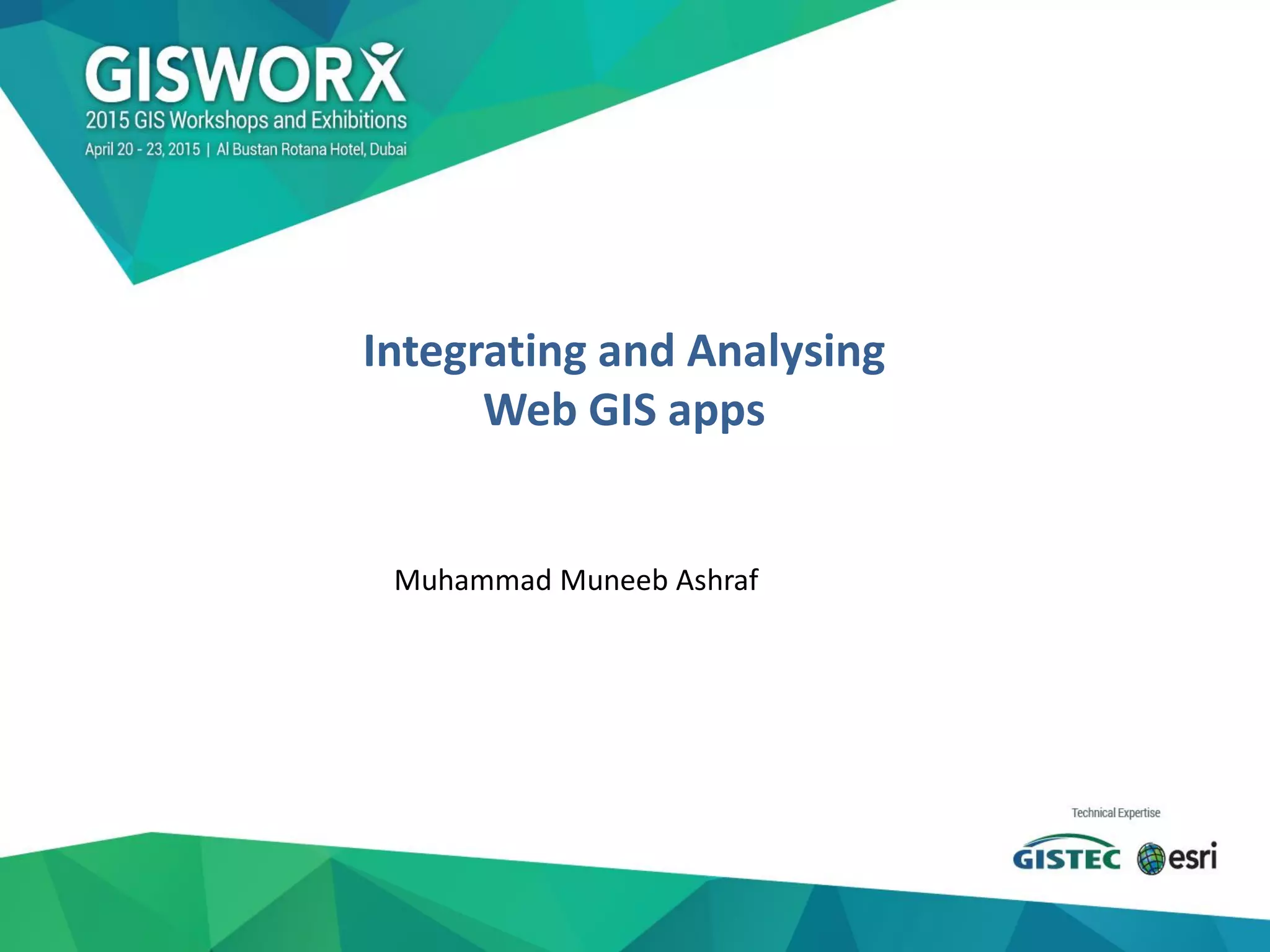 GISWORX
2015 GIS Workshops and Exhibitions
April 20 - 23, 2015 | Al Bustan Rotana Hotel, Dubai

Integrating and Analysing Web GIS apps

Muhammad Muneeb Ashraf

Technical Expertise
GISTEC esri